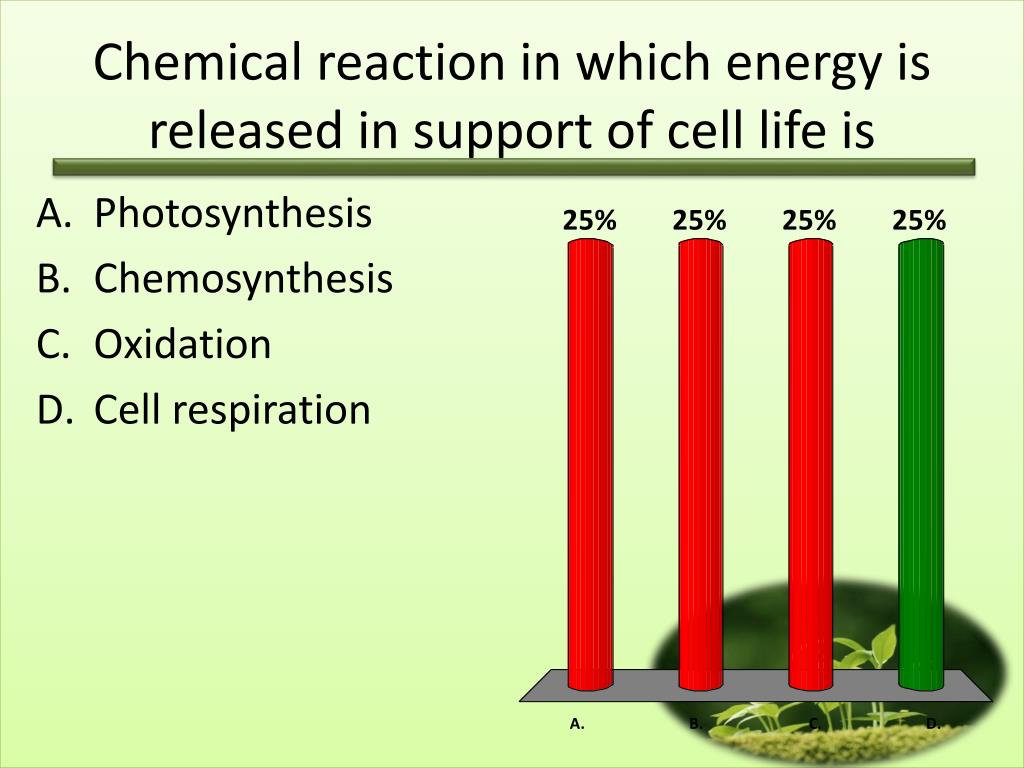 Chemical reaction in which energy is released in support of cell life is

A. Photosynthesis
B. Chemosynthesis
C. Oxidation
D. Cell respiration

25%
25%
25%
25%

A.
B.
C.
D.